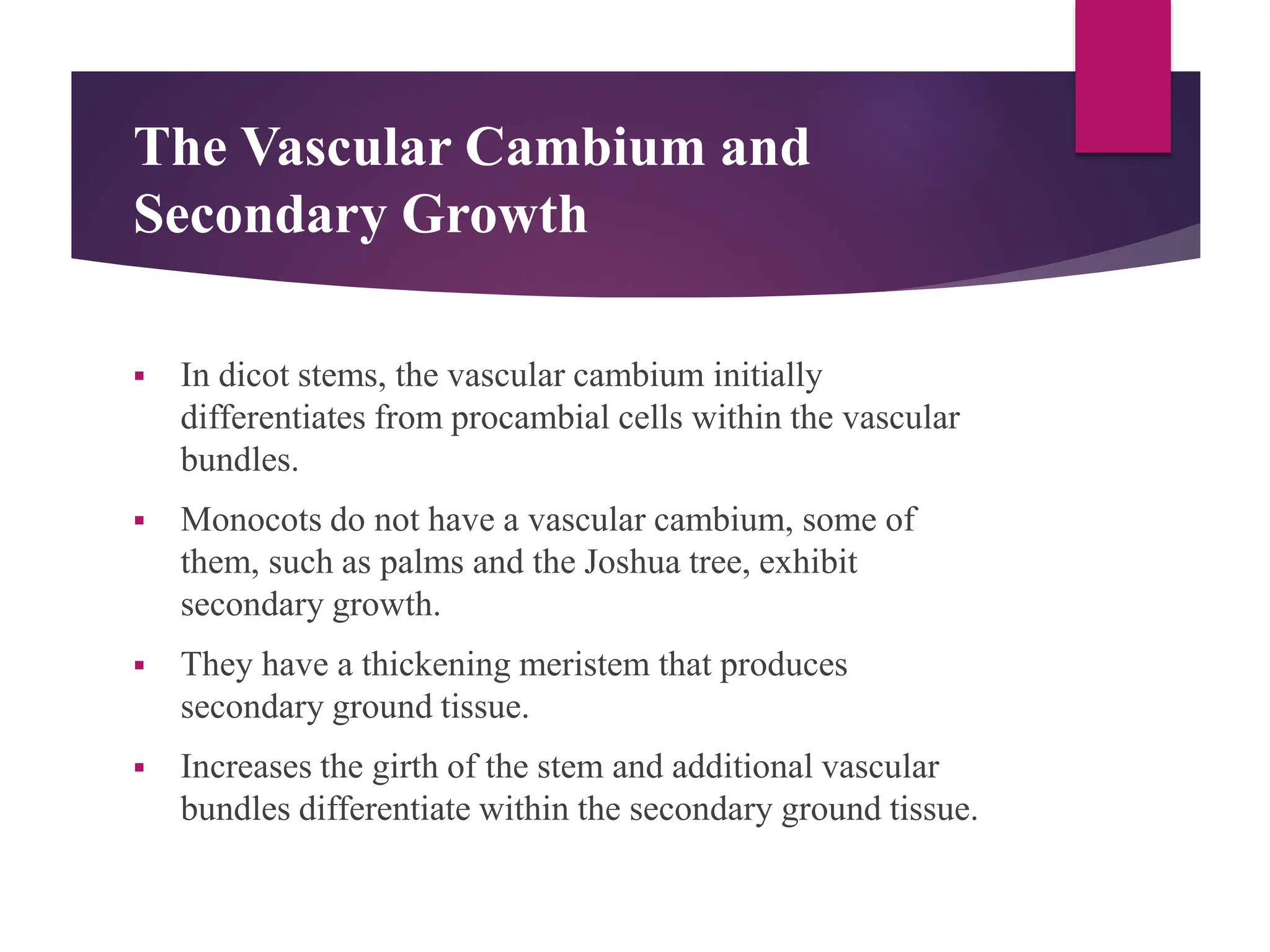 The Vascular Cambium and Secondary Growth

▪ In dicot stems, the vascular cambium initially differentiates from procambial cells within the vascular bundles.

▪ Monocots do not have a vascular cambium, some of them, such as palms and the Joshua tree, exhibit secondary growth.

▪ They have a thickening meristem that produces secondary ground tissue.

▪ Increases the girth of the stem and additional vascular bundles differentiate within the secondary ground tissue.